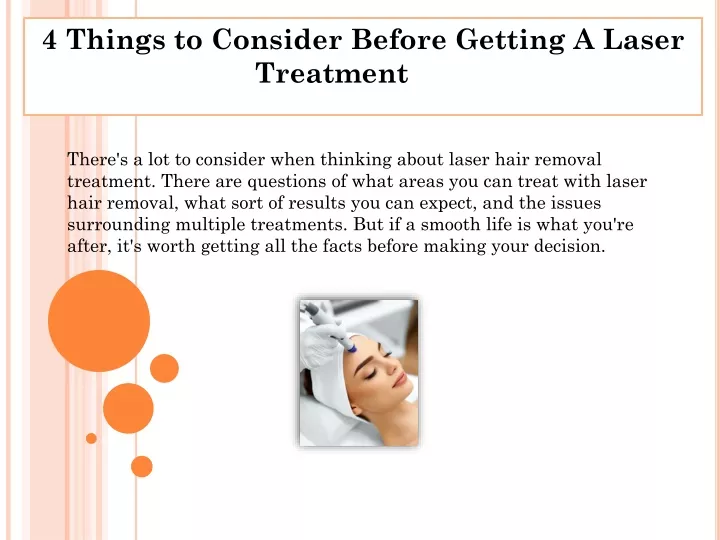 4 Things to Consider Before Getting A Laser Treatment

There's a lot to consider when thinking about laser hair removal treatment. There are questions of what areas you can treat with laser hair removal, what sort of results you can expect, and the issues surrounding multiple treatments. But if a smooth life is what you're after, it's worth getting all the facts before making your decision.